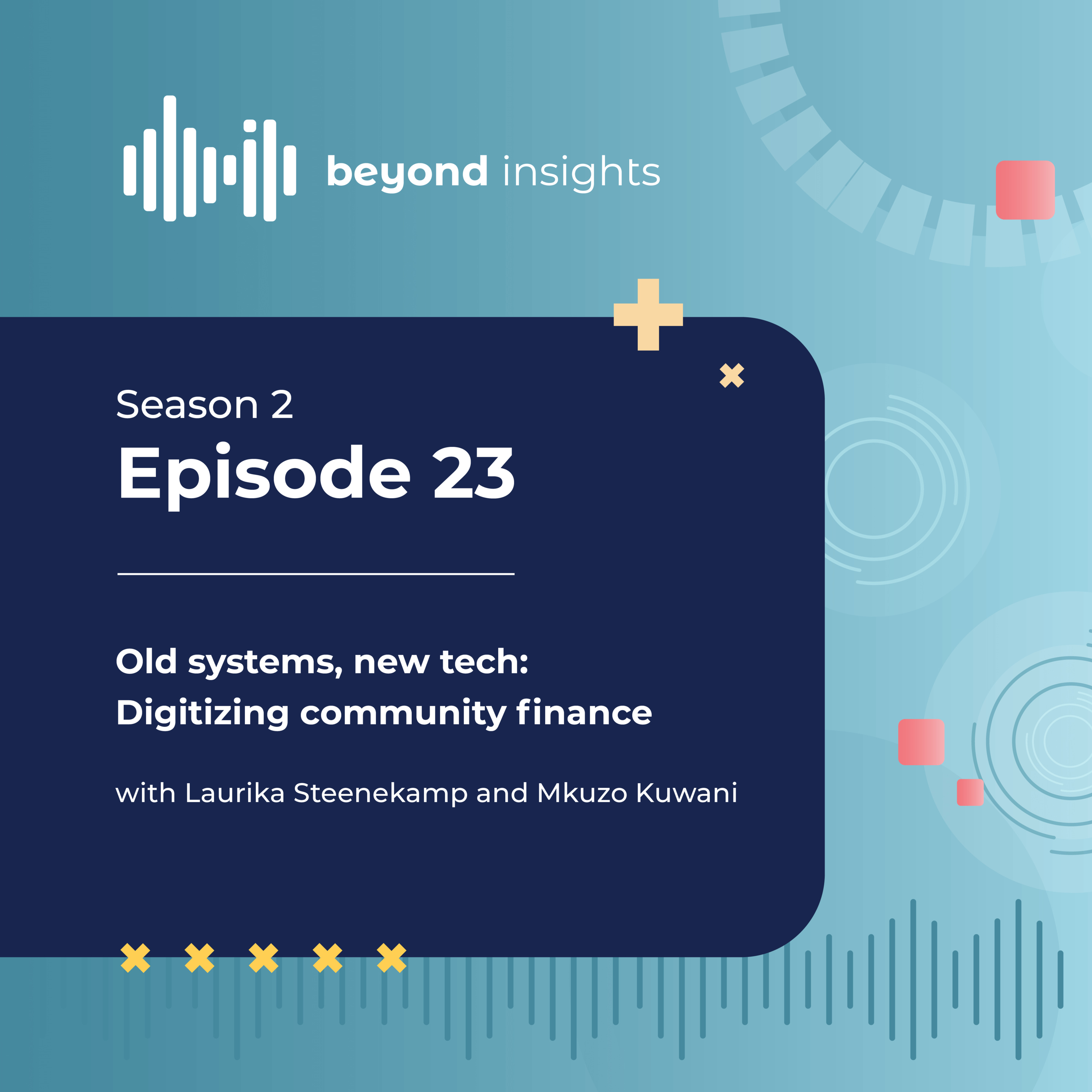 beyond insights

Season 2

Episode 23

Old systems, new tech: Digitizing community finance

with Laurika Steenekamp and Mkuzo Kuwani